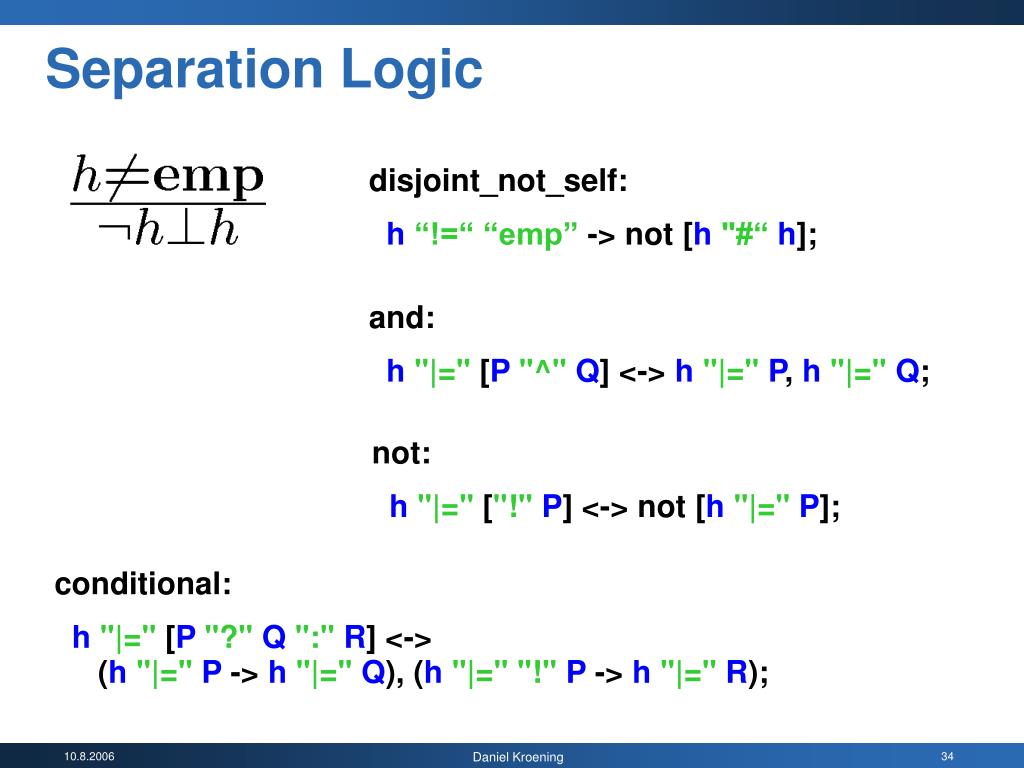 Separation Logic

$\frac{h \neq \mathbf{emp}}{\neg h \perp h}$

disjoint_not_self:

h “!=“ “emp” -> not [h "#“ h];

and:

h "|=" [P "^" Q] <-> h "|=" P, h "|=" Q;

not:

h "|=" ["!" P] <-> not [h "|=" P];

conditional:

h "|=" [P "?" Q ":" R] <->
(h "|=" P -> h "|=" Q), (h "|=" "!" P -> h "|=" R);

10.8.2006

Daniel Kroening

34